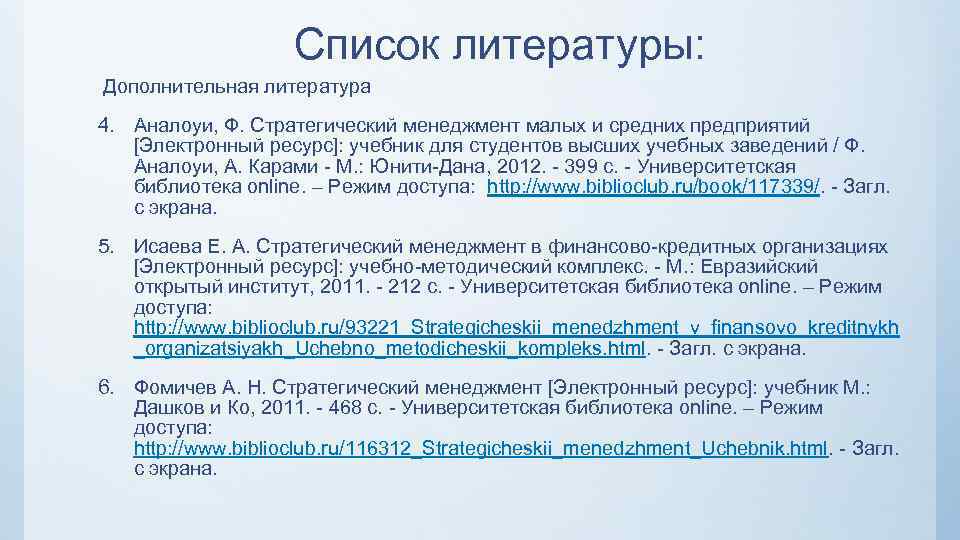 Список литературы:

Дополнительная литература

4. Аналоуи, Ф. Стратегический менеджмент малых и средних предприятий [Электронный ресурс]: учебник для студентов высших учебных заведений / Ф. Аналоуи, А. Карами - М.: Юнити-Дана, 2012. - 399 с. - Университетская библиотека online. – Режим доступа: http://www.biblioclub.ru/book/117339/. - Загл. с экрана.

5. Исаева Е. А. Стратегический менеджмент в финансово-кредитных организациях [Электронный ресурс]: учебно-методический комплекс. - М.: Евразийский открытый институт, 2011. - 212 с. - Университетская библиотека online. – Режим доступа: http://www.biblioclub.ru/93221_Strategicheskii_menedzhment_v_finansovo_kreditnykh_organizatsiyakh_Uchebno_metodicheskii_kompleks.html. - Загл. с экрана.

6. Фомичев А. Н. Стратегический менеджмент [Электронный ресурс]: учебник М.: Дашков и Ко, 2011. - 468 с. - Университетская библиотека online. – Режим доступа: http://www.biblioclub.ru/116312_Strategicheskii_menedzhment_Uchebnik.html. - Загл. с экрана.